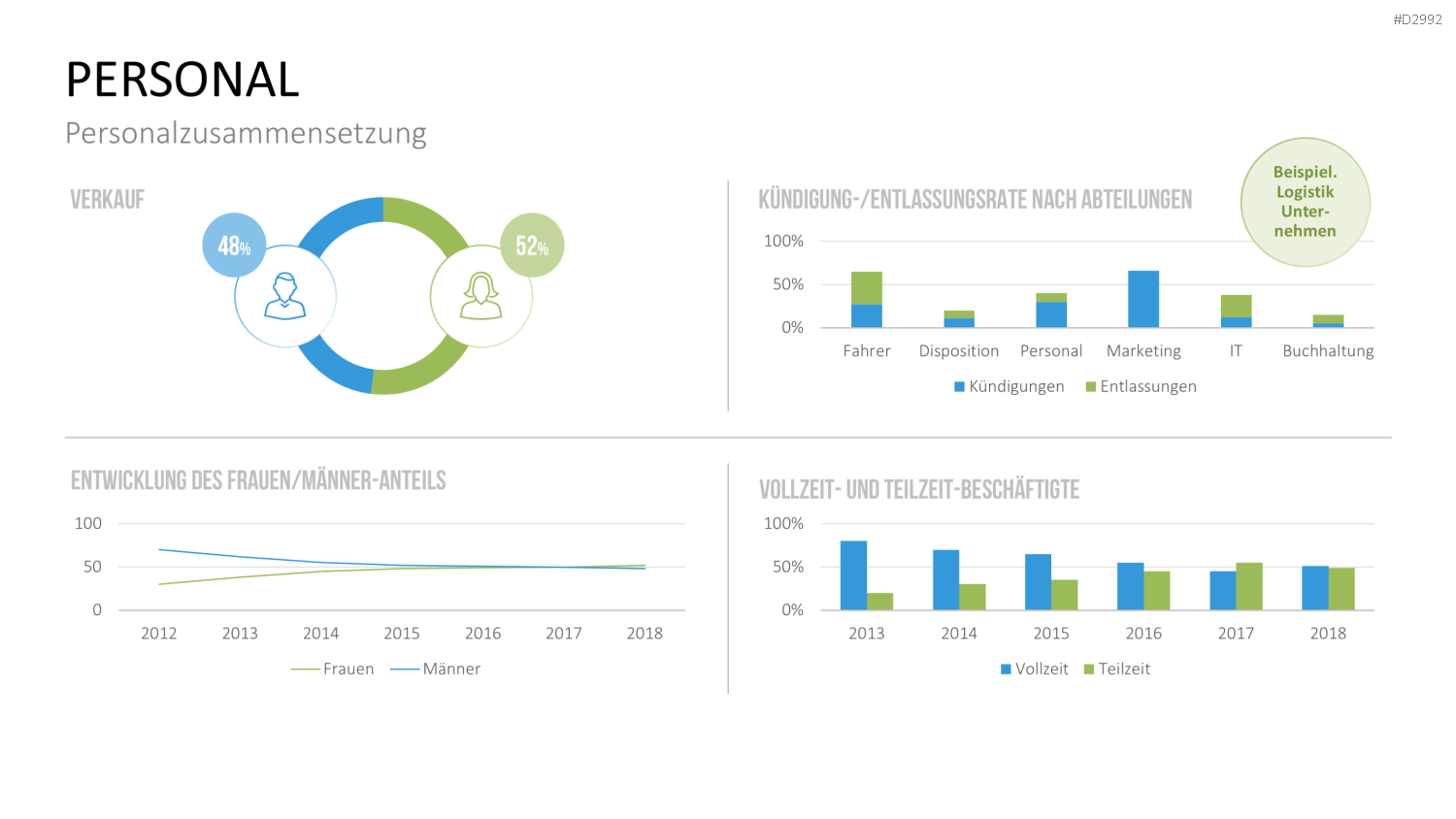 #D2992

PERSONAL

Personalzusammensetzung

VERKAUF

48%

52%

KÜNDIGUNG-/ENTLASSUNGSRATE NACH ABTEILUNGEN

Beispiel. Logistik Unternehmen

100%
50%
0%

Fahrer Disposition Personal Marketing IT Buchhaltung

Kündigungen Entlassungen

ENTWICKLUNG DES FRAUEN/MÄNNER-ANTEILS

100
50
0

2012 2013 2014 2015 2016 2017 2018

Frauen Männer

VOLLZEIT- UND TEILZEIT-BESCHÄFTIGTE

100%
50%
0%

2013 2014 2015 2016 2017 2018

Vollzeit Teilzeit